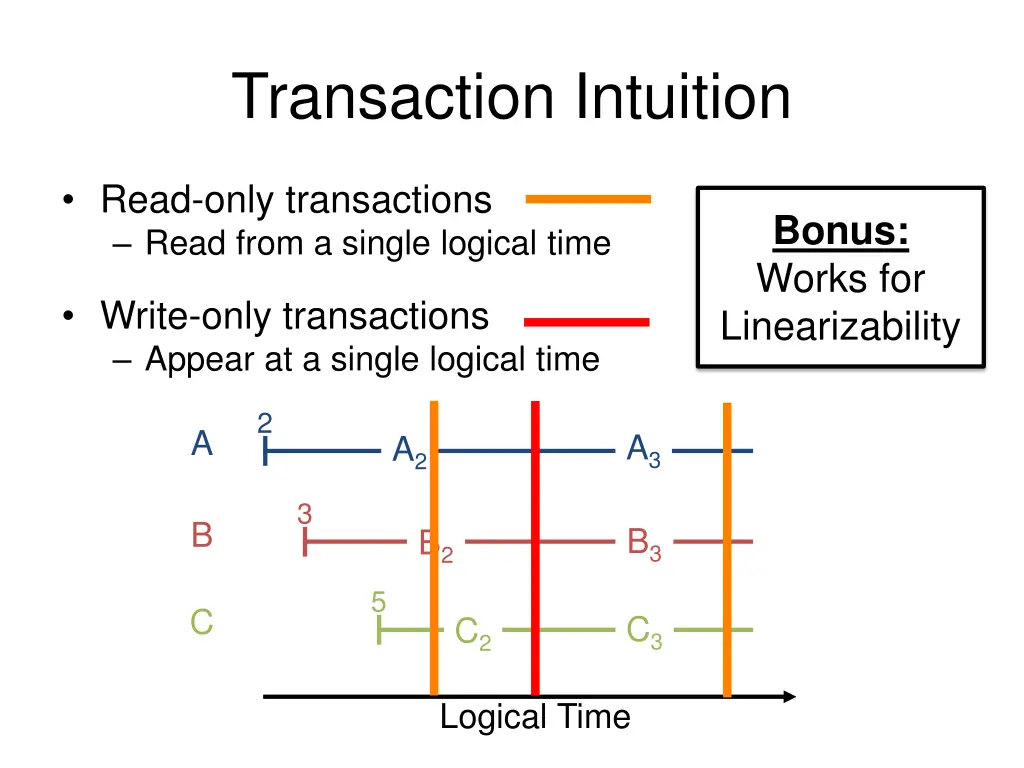 Transaction Intuition

• Read-only transactions
– Read from a single logical time

• Write-only transactions
– Appear at a single logical time

Bonus:
Works for
Linearizability

A
2
$A_2$
$A_3$

B
3
$B_2$
$B_3$

C
5
$C_2$
$C_3$

Logical Time